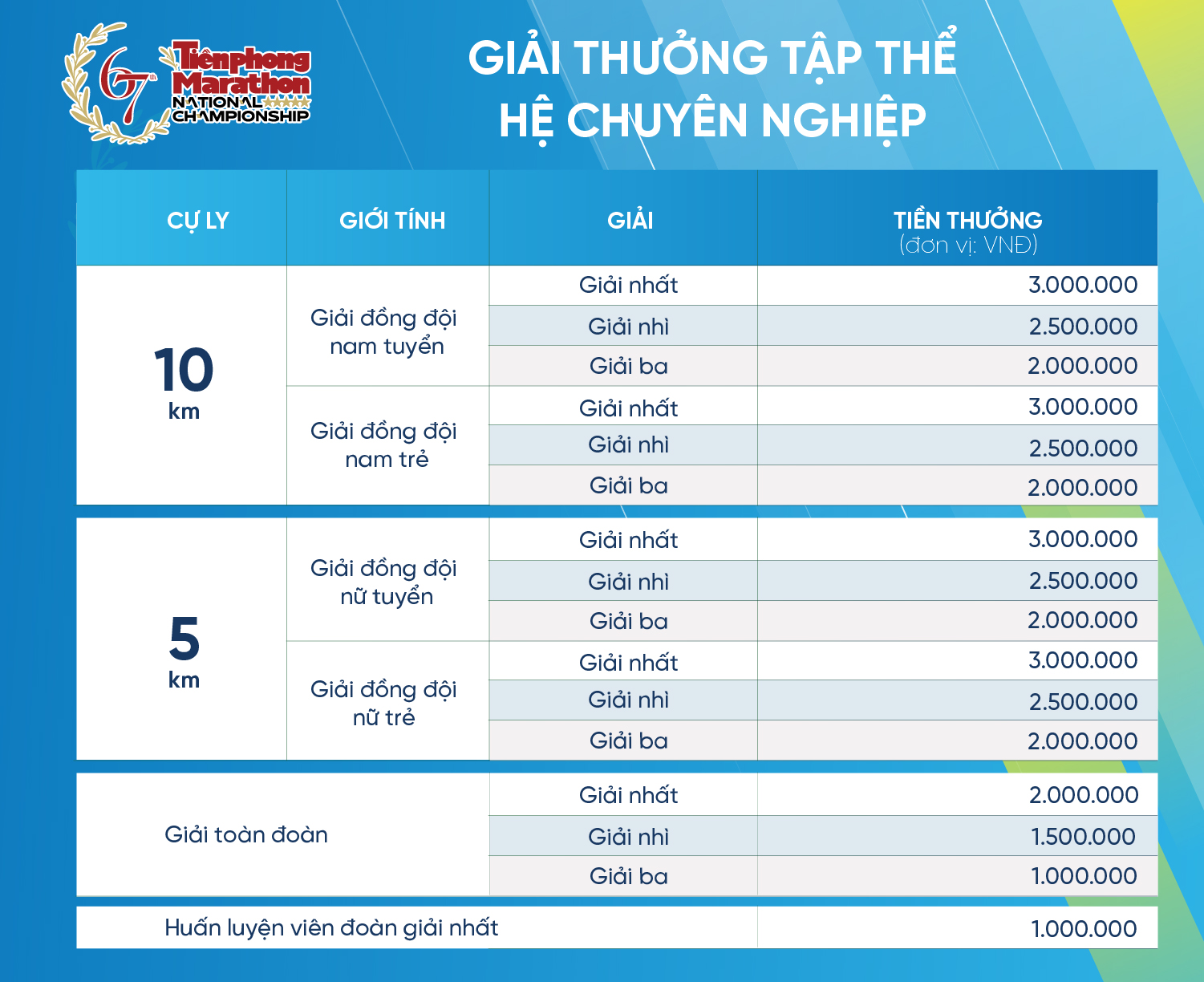 67th Tiền phong Marathon NATIONAL CHAMPIONSHIP

GIẢI THƯỞNG TẬP THỂ
HỆ CHUYÊN NGHIỆP

| CỰ LY | GIỚI TÍNH | GIẢI | TIỀN THƯỞNG (đơn vị: VNĐ) |
|---|---|---|---|
| 10 km | Giải đồng đội nam tuyển | Giải nhất | 3.000.000 |
| | | Giải nhì | 2.500.000 |
| | | Giải ba | 2.000.000 |
| | Giải đồng đội nam trẻ | Giải nhất | 3.000.000 |
| | | Giải nhì | 2.500.000 |
| | | Giải ba | 2.000.000 |
| 5 km | Giải đồng đội nữ tuyển | Giải nhất | 3.000.000 |
| | | Giải nhì | 2.500.000 |
| | | Giải ba | 2.000.000 |
| | Giải đồng đội nữ trẻ | Giải nhất | 3.000.000 |
| | | Giải nhì | 2.500.000 |
| | | Giải ba | 2.000.000 |
| Giải toàn đoàn | | Giải nhất | 2.000.000 |
| | | Giải nhì | 1.500.000 |
| | | Giải ba | 1.000.000 |
| Huấn luyện viên đoàn giải nhất | | | 1.000.000 |